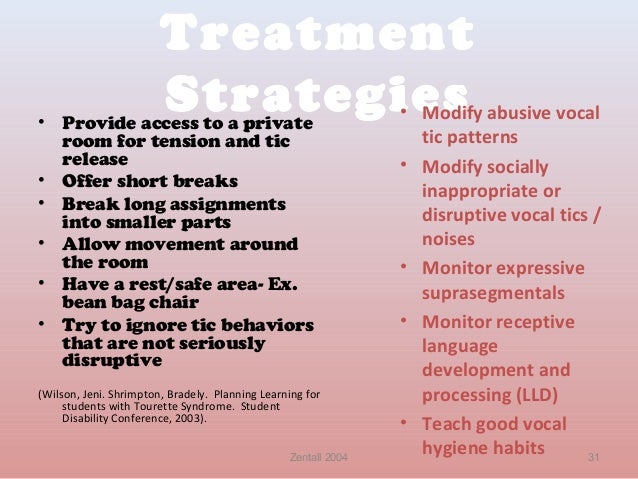 Treatment Strategies

• Provide access to a private room for tension and tic release
• Offer short breaks
• Break long assignments into smaller parts
• Allow movement around the room
• Have a rest/safe area- Ex. bean bag chair
• Try to ignore tic behaviors that are not seriously disruptive

(Wilson, Jeni. Shrimpton, Bradely. Planning Learning for students with Tourette Syndrome. Student Disability Conference, 2003).

• Modify abusive vocal tic patterns
• Modify socially inappropriate or disruptive vocal tics / noises
• Monitor expressive suprasegmentals
• Monitor receptive language development and processing (LLD)
• Teach good vocal hygiene habits

Zentall 2004

31